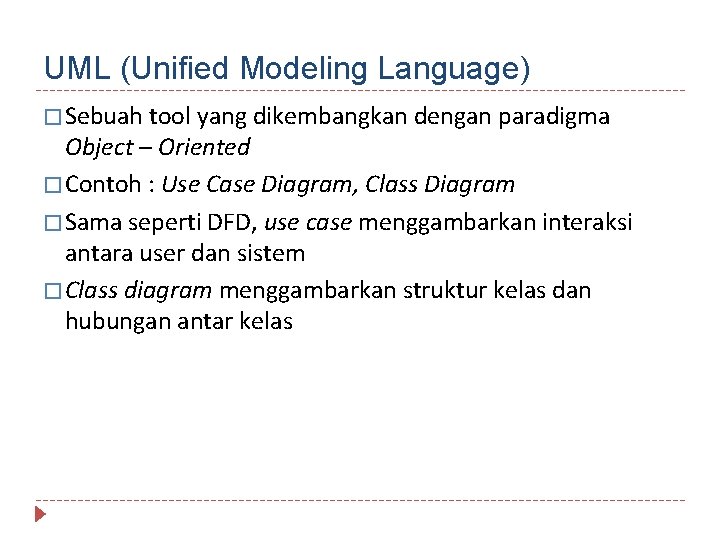 UML (Unified Modeling Language)

□ Sebuah tool yang dikembangkan dengan paradigma Object – Oriented

□ Contoh : Use Case Diagram, Class Diagram

□ Sama seperti DFD, use case menggambarkan interaksi antara user dan sistem

□ Class diagram menggambarkan struktur kelas dan hubungan antar kelas